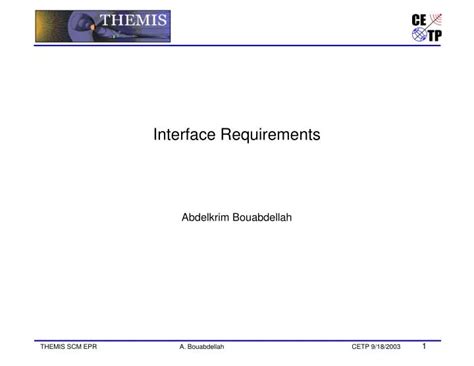 THEMIS

CE TP

Interface Requirements

Abdelkrim Bouabdellah

THEMIS SCM EPR A. Bouabdellah CETP 9/18/2003 1